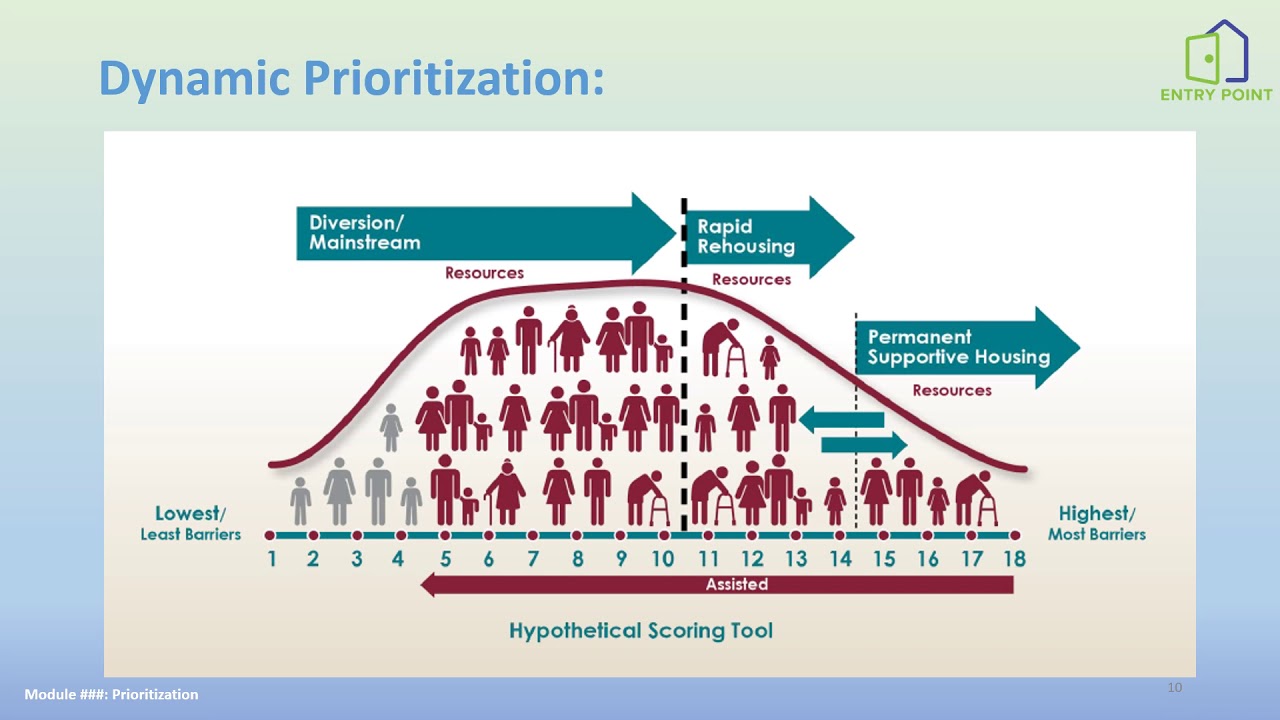 Dynamic Prioritization:

ENTRY POINT

Diversion/ Mainstream

Resources

Rapid Rehousing

Resources

Permanent Supportive Housing

Resources

Lowest/ Least Barriers

Highest/ Most Barriers

1 2 3 4 5 6 7 8 9 10 11 12 13 14 15 16 17 18

Assisted

Hypothetical Scoring Tool

Module ###: Prioritization

10